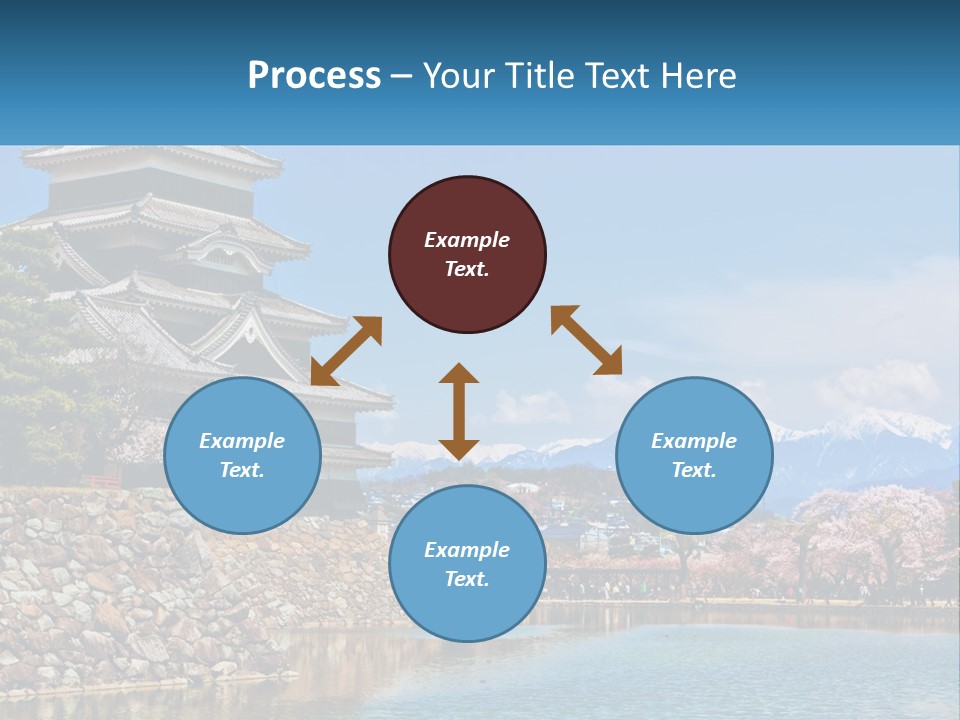 Process – Your Title Text Here

Example Text.

Example Text.

Example Text.

Example Text.